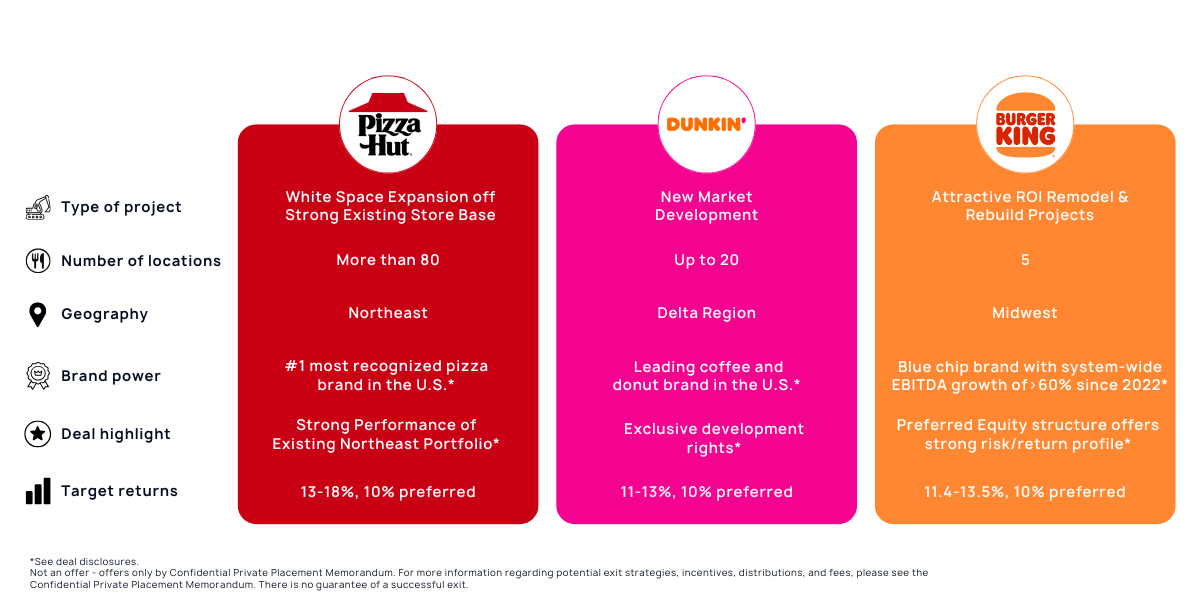 | | Pizza Hut | DUNKIN' | BURGER KING |
|---|---|---|---|
| Type of project | White Space Expansion off Strong Existing Store Base | New Market Development | Attractive ROI Remodel & Rebuild Projects |
| Number of locations | More than 80 | Up to 20 | 5 |
| Geography | Northeast | Delta Region | Midwest |
| Brand power | #1 most recognized pizza brand in the U.S.* | Leading coffee and donut brand in the U.S.* | Blue chip brand with system-wide EBITDA growth of >60% since 2022* |
| Deal highlight | Strong Performance of Existing Northeast Portfolio* | Exclusive development rights* | Preferred Equity structure offers strong risk/return profile* |
| Target returns | 13-18%, 10% preferred | 11-13%, 10% preferred | 11.4-13.5%, 10% preferred |

*See deal disclosures.
Not an offer - offers only by Confidential Private Placement Memorandum. For more information regarding potential exit strategies, incentives, distributions, and fees, please see the Confidential Private Placement Memorandum. There is no guarantee of a successful exit.